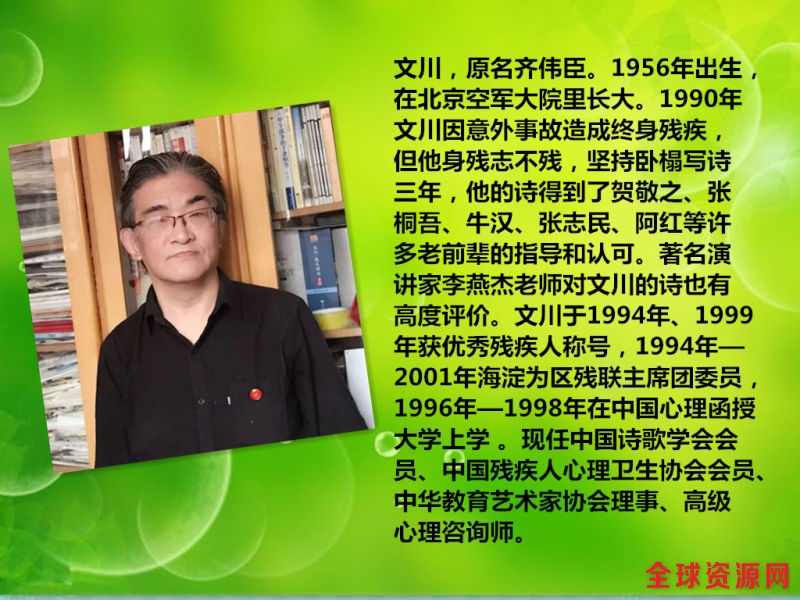 文川，原名齐伟臣。1956年出生，在北京空军大院里长大。1990年文川因意外事故造成终身残疾，但他身残志不残，坚持卧榻写诗三年，他的诗得到了贺敬之、张桐吾、牛汉、张志民、阿红等许多老前辈的指导和认可。著名演讲家李燕杰老师对文川的诗也有高度评价。文川于1994年、1999年获优秀残疾人称号，1994年—2001年海淀为区残联主席团委员，1996年—1998年在中国心理函授大学上学 。现任中国诗歌学会会员、中国残疾人心理卫生协会会员、中华教育艺术家协会理事、高级心理咨询师。

全球资源网